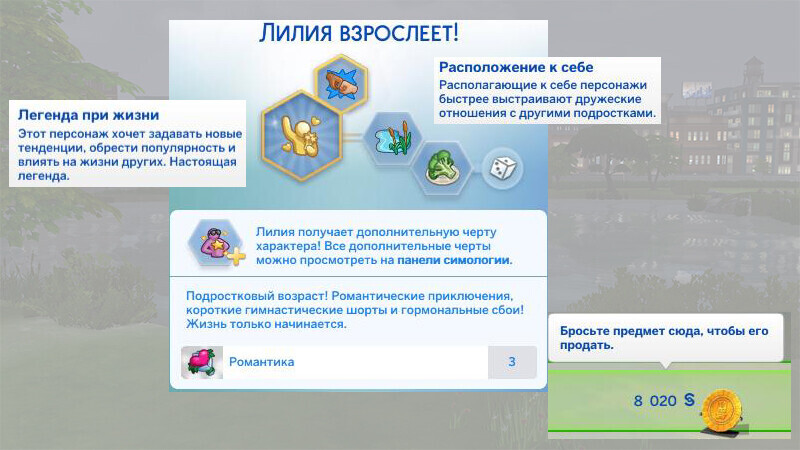 ЛИЛИЯ ВЗРОСЛЕЕТ!

Легенда при жизни
Этот персонаж хочет задавать новые тенденции, обрести популярность и влиять на жизни других. Настоящая легенда.

Расположение к себе
Располагающие к себе персонажи быстрее выстраивают дружеские отношения с другими подростками.

Лилия получает дополнительную черту характера! Все дополнительные черты можно просмотреть на панели симологии.

Подростковый возраст! Романтические приключения, короткие гимнастические шорты и гормональные сбои! Жизнь только начинается.

Романтика 3

Бросьте предмет сюда, чтобы его продать.

8 020 §